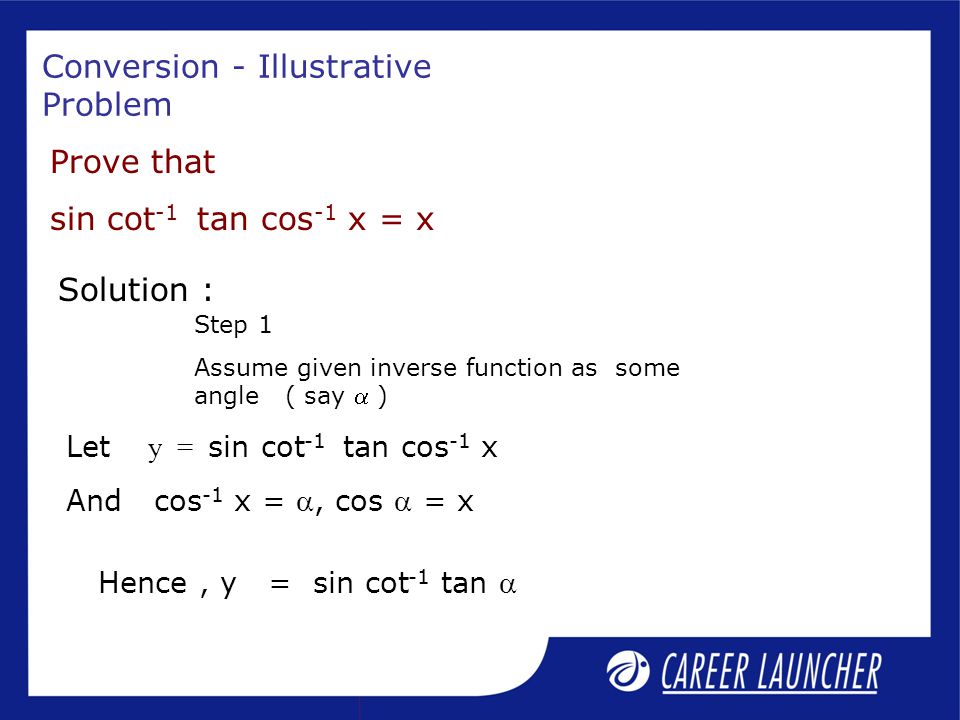 Conversion - Illustrative Problem

Prove that

$\sin \cot^{-1} \tan \cos^{-1} x = x$

Solution :

Step 1

Assume given inverse function as some angle ( say $\alpha$ )

Let $y = \sin \cot^{-1} \tan \cos^{-1} x$

And $\cos^{-1} x = \alpha$, $\cos \alpha = x$

Hence , $y = \sin \cot^{-1} \tan \alpha$

CAREER LAUNCHER